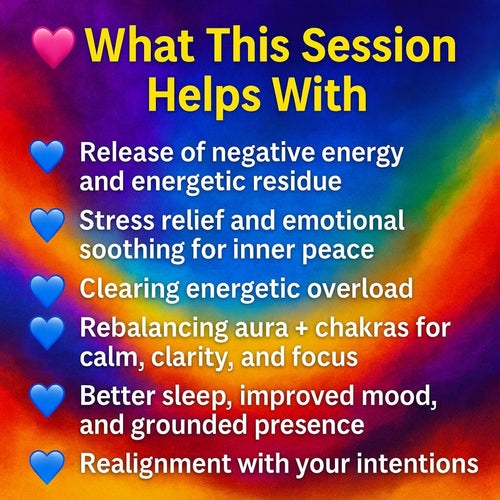 What This Session Helps With

Release of negative energy and energetic residue

Stress relief and emotional soothing for inner peace

Clearing energetic overload

Rebalancing aura + chakras for calm, clarity, and focus

Better sleep, improved mood, and grounded presence

Realignment with your intentions